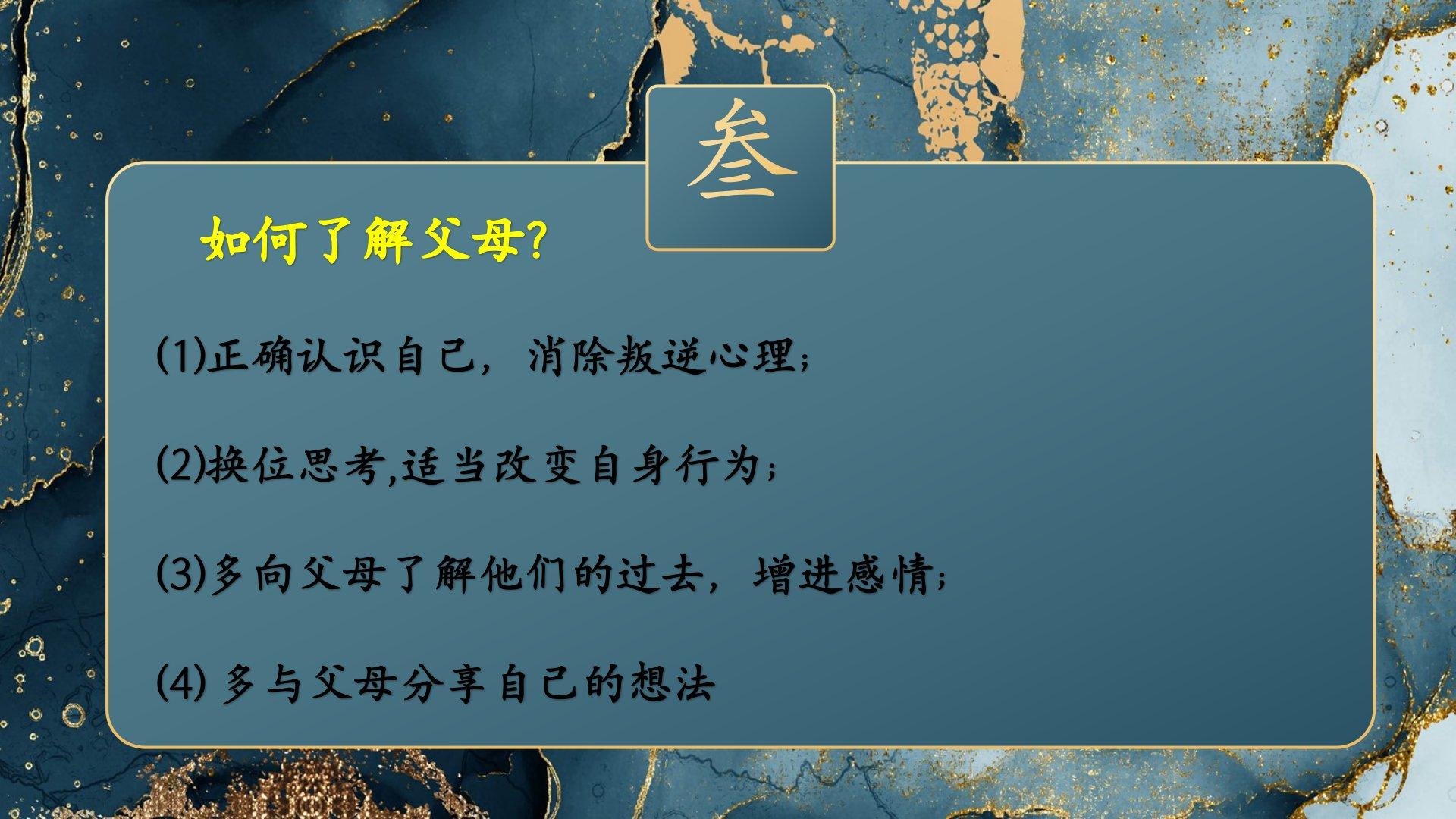 叁

如何了解父母?

(1)正确认识自己，消除叛逆心理；

(2)换位思考,适当改变自身行为；

(3)多向父母了解他们的过去，增进感情；

(4) 多与父母分享自己的想法